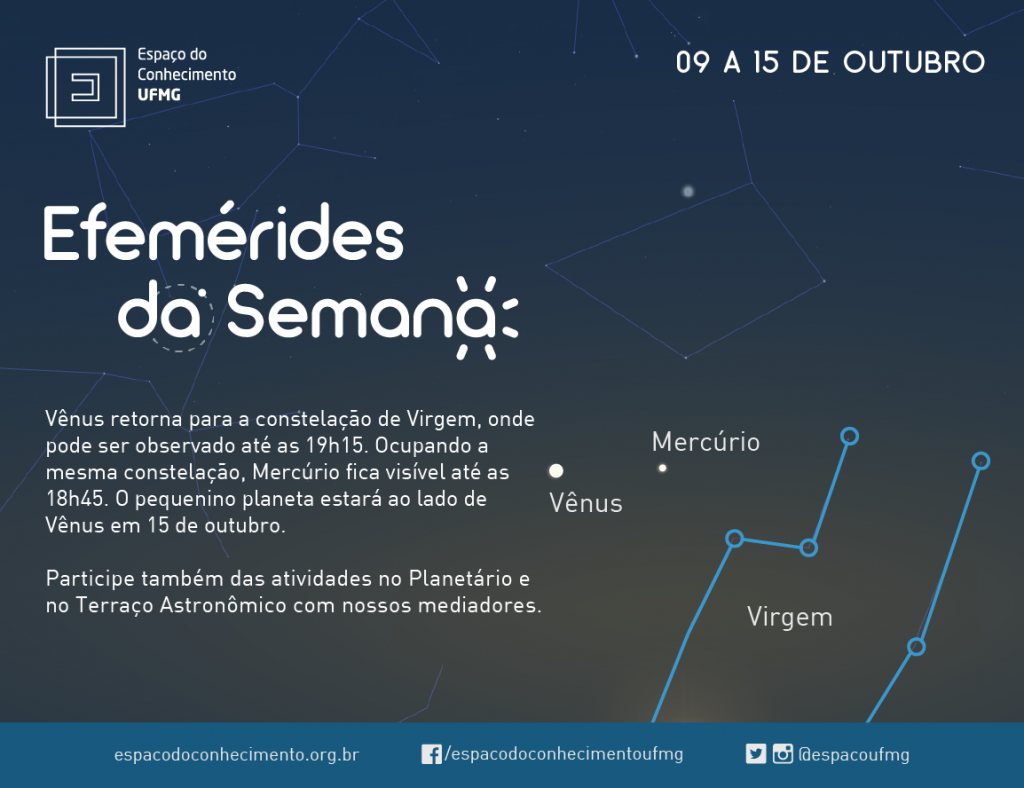 Espaço do Conhecimento UFMG

09 A 15 DE OUTUBRO

Efemérides da Semana

Vênus retorna para a constelação de Virgem, onde pode ser observado até as 19h15. Ocupando a mesma constelação, Mercúrio fica visível até as 18h45. O pequenino planeta estará ao lado de Vênus em 15 de outubro.

Participe também das atividades no Planetário e no Terraço Astronômico com nossos mediadores.

Mercúrio

Vênus

Virgem

espacodoconhecimento.org.br

/espacodoconhecimentoufmg

@espacoufmg